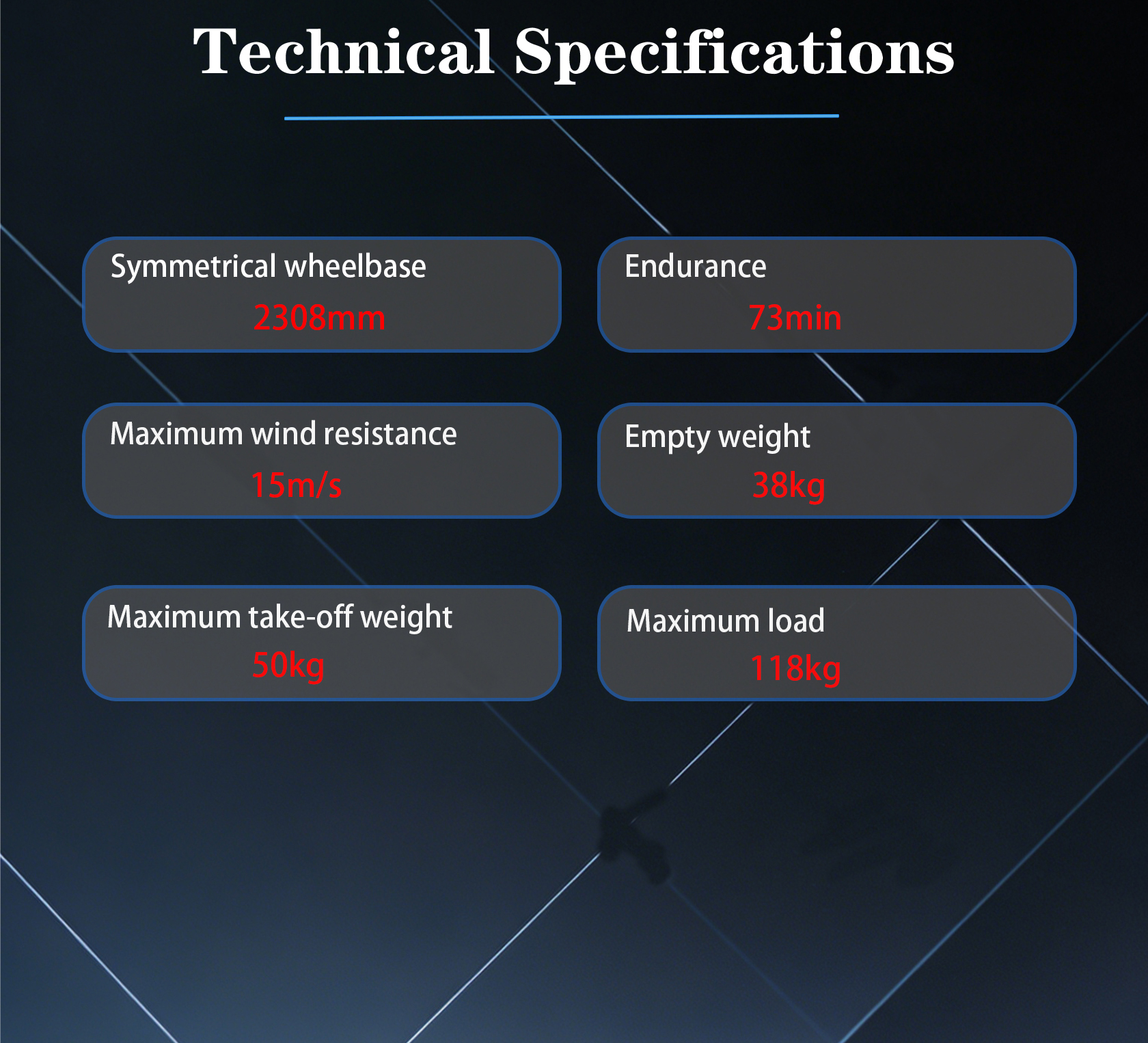 Technical Specifications

Symmetrical wheelbase
2308mm

Endurance
73min

Maximum wind resistance
15m/s

Empty weight
38kg

Maximum take-off weight
50kg

Maximum load
118kg